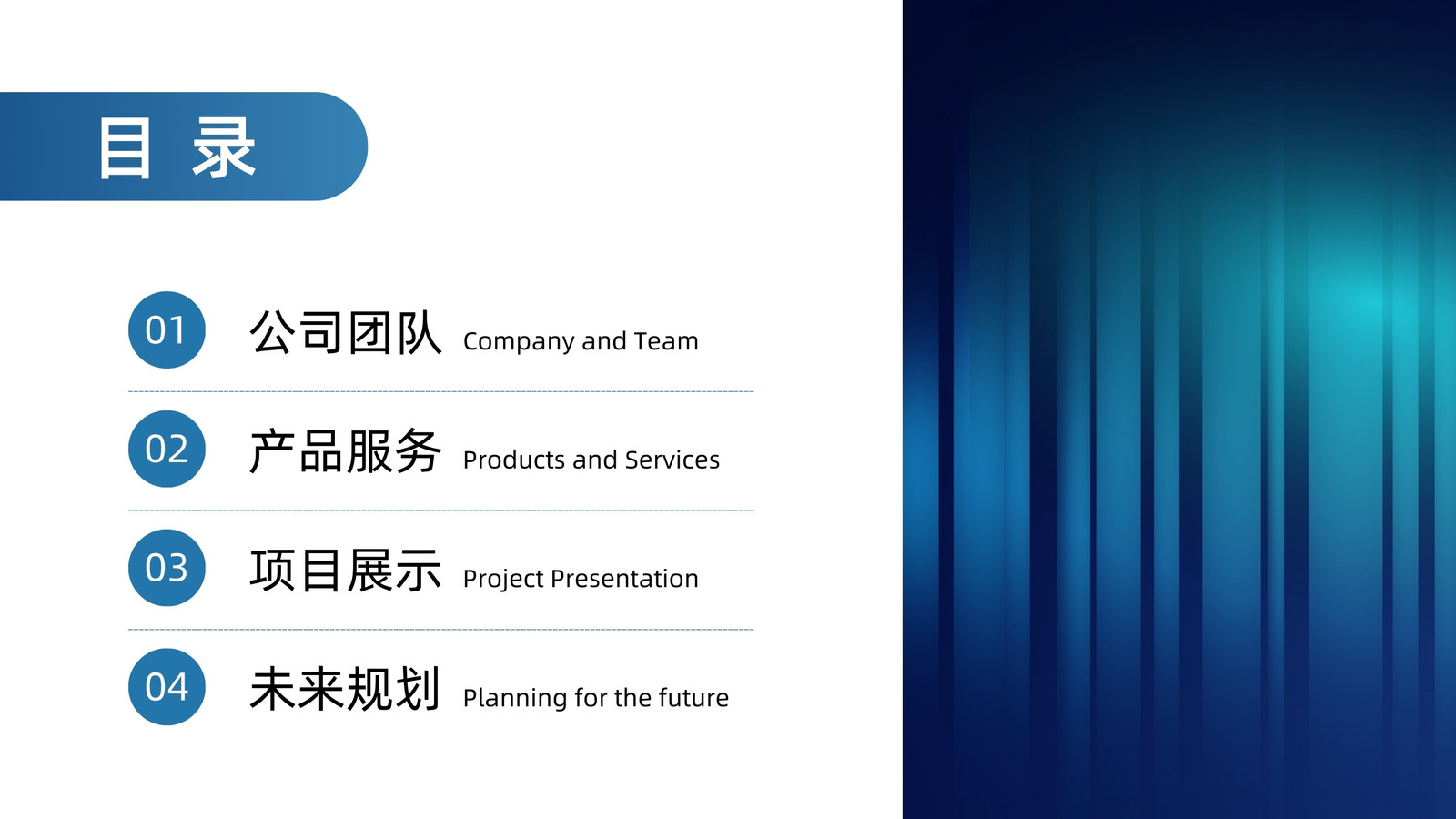 目 录

01 公司团队 Company and Team

02 产品服务 Products and Services

03 项目展示 Project Presentation

04 未来规划 Planning for the future